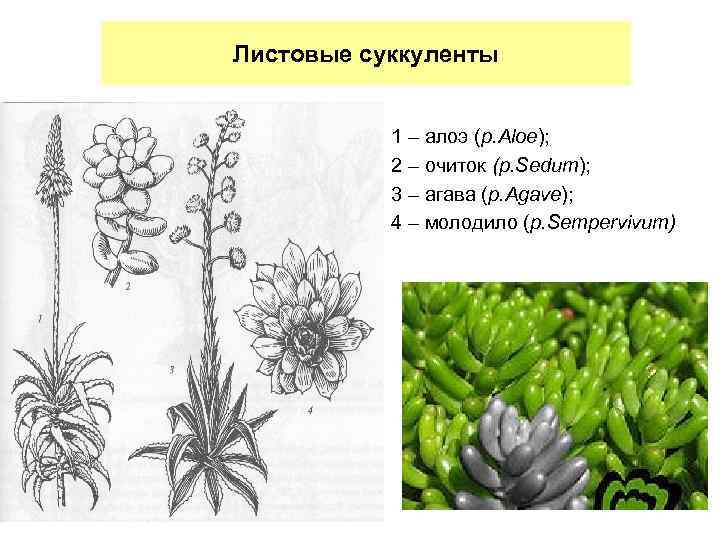 Листовые суккуленты

1 – алоэ (р.Aloe);
2 – очиток (р.Sedum);
3 – агава (р.Agave);
4 – молодило (р.Sempervivum)

1
2
3
4